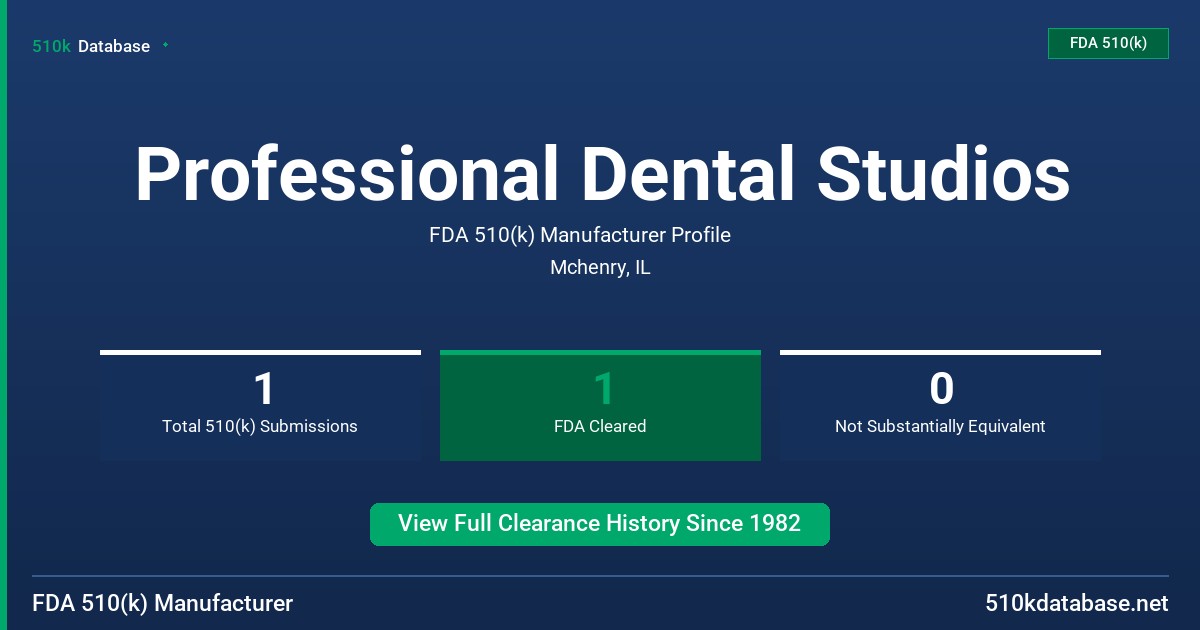 510k Database

FDA 510(k)

Professional Dental Studios

FDA 510(k) Manufacturer Profile

Mchenry, IL

1
Total 510(k) Submissions

1
FDA Cleared

0
Not Substantially Equivalent

View Full Clearance History Since 1982

FDA 510(k) Manufacturer

510kdatabase.net